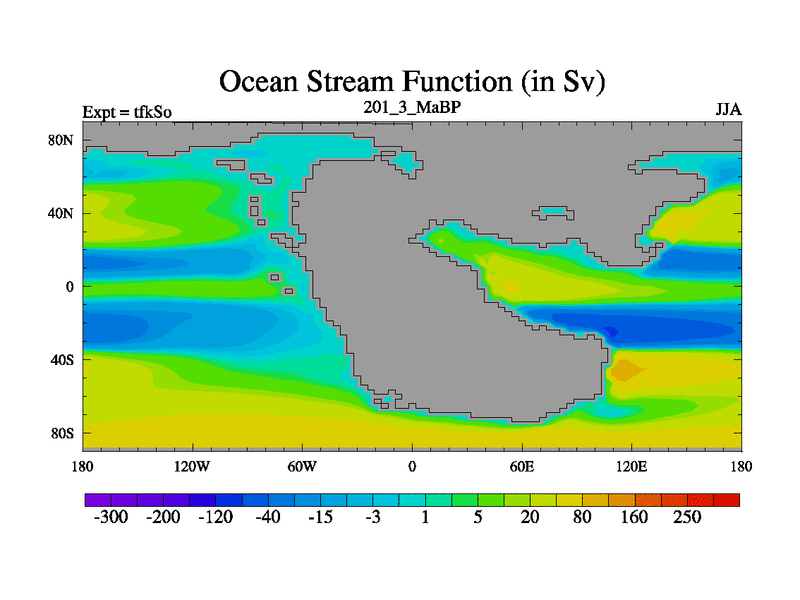 Ocean Stream Function (in Sv)

Expt = tfkSo
201_3_MaBP
JJA

80N
40N
0
40S
80S

180
120W
60W
0
60E
120E
180

-300
-200
-120
-40
-15
-3
1
5
20
80
160
250